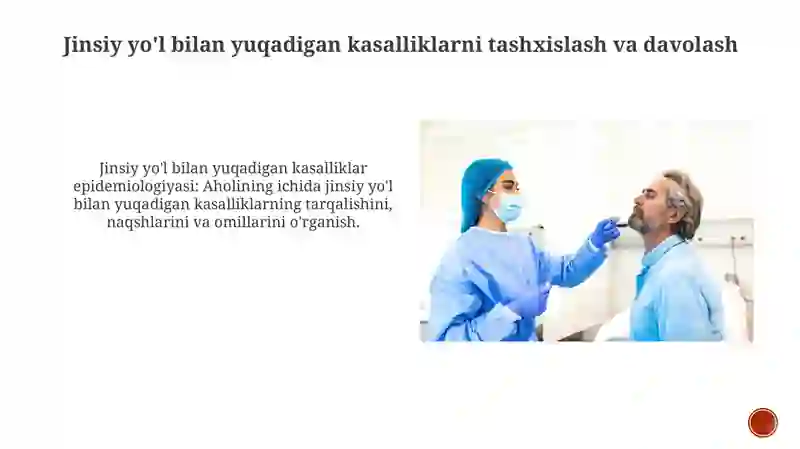 Jinsiy yo'l bilan yuqadigan kasalliklarni tashxislash va davolash

Jinsiy yo'l bilan yuqadigan kasalliklar epidemiologiyasi: Aholining ichida jinsiy yo'l bilan yuqadigan kasalliklarning tarqalishini, naqshlarini va omillarini o'rganish.